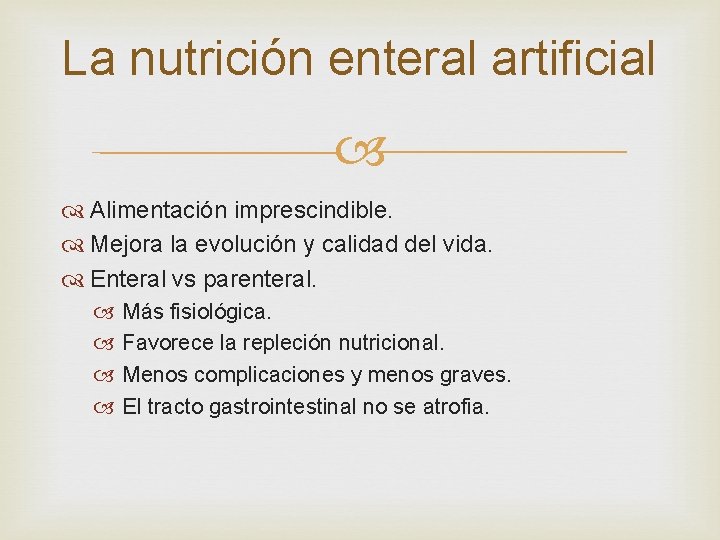 La nutrición enteral artificial

Alimentación imprescindible.
Mejora la evolución y calidad del vida.
Enteral vs parenteral.
Más fisiológica.
Favorece la repleción nutricional.
Menos complicaciones y menos graves.
El tracto gastrointestinal no se atrofia.